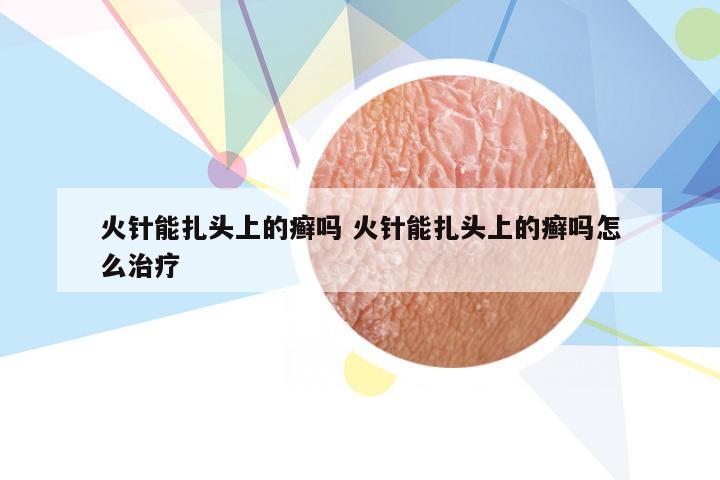 火针能扎头上的癣吗 火针能扎头上的癣吗怎么治疗